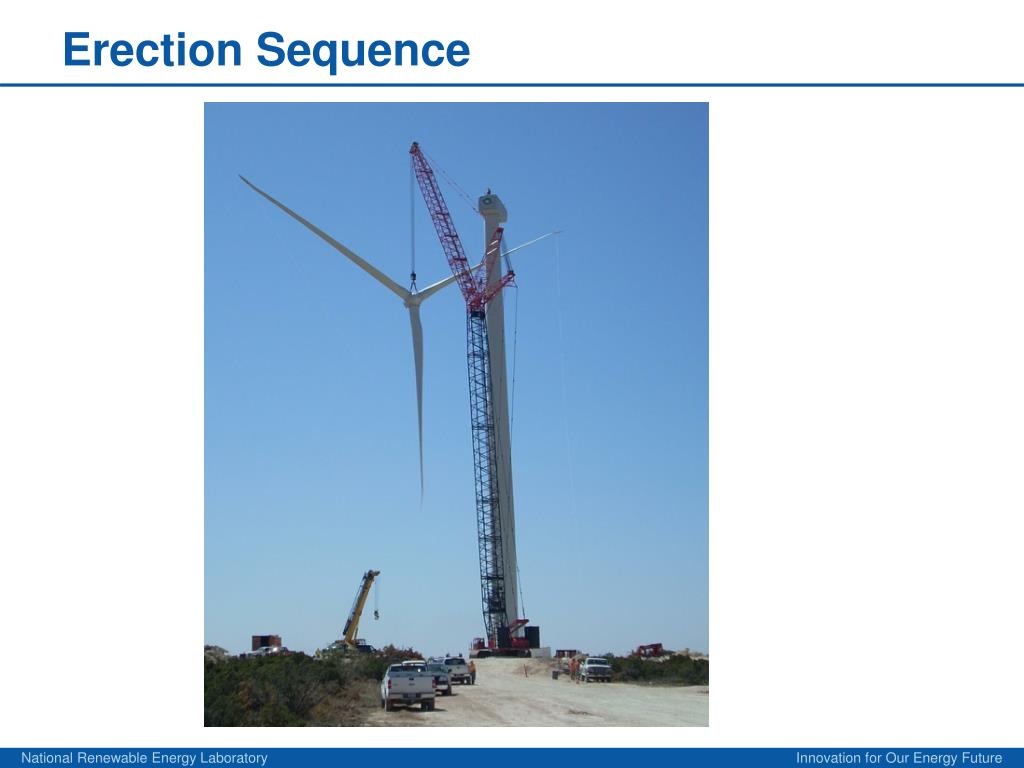 Erection Sequence

National Renewable Energy Laboratory

Innovation for Our Energy Future